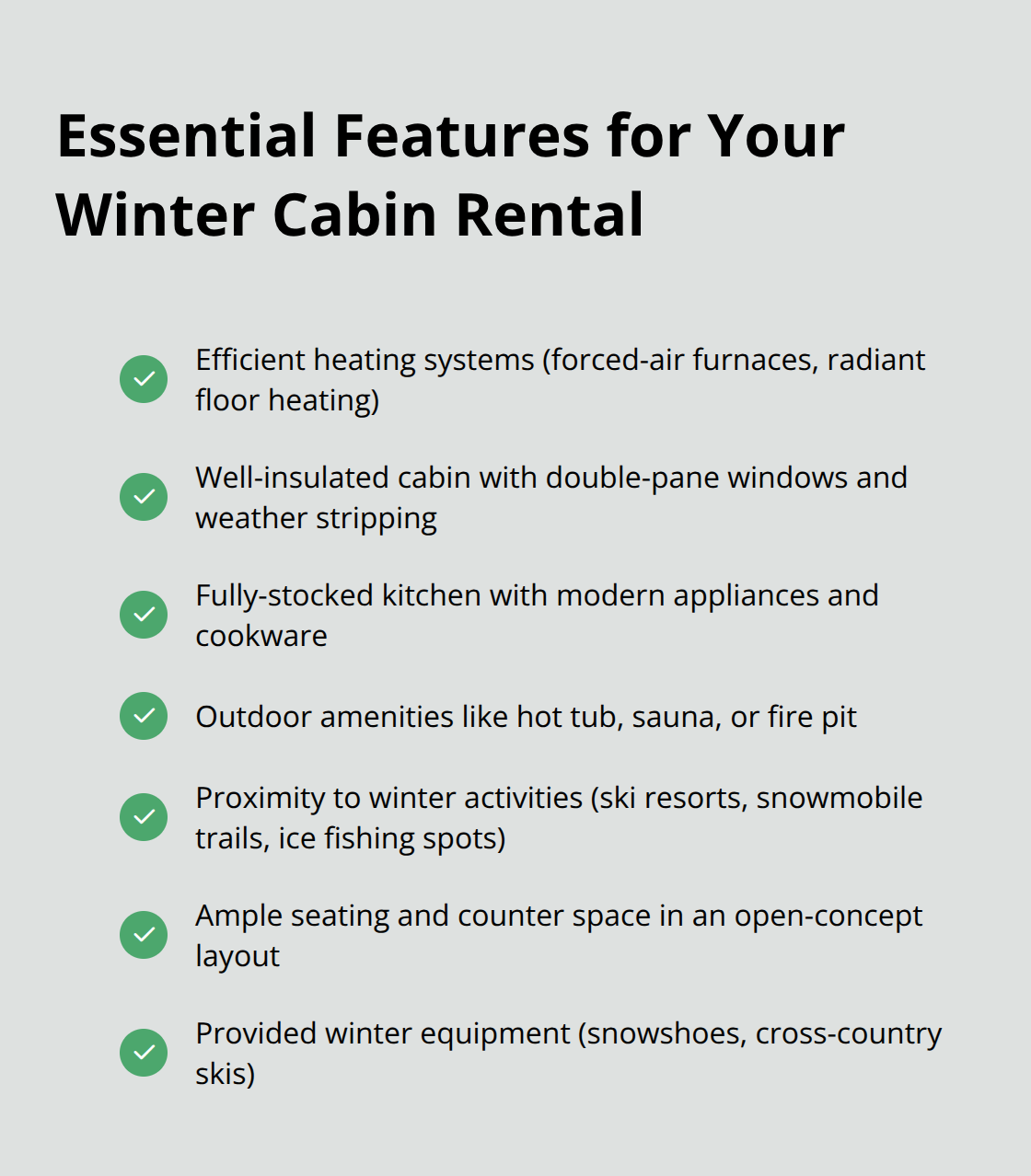 Essential Features for Your Winter Cabin Rental

Efficient heating systems (forced-air furnaces, radiant floor heating)

Well-insulated cabin with double-pane windows and weather stripping

Fully-stocked kitchen with modern appliances and cookware

Outdoor amenities like hot tub, sauna, or fire pit

Proximity to winter activities (ski resorts, snowmobile trails, ice fishing spots)

Ample seating and counter space in an open-concept layout

Provided winter equipment (snowshoes, cross-country skis)